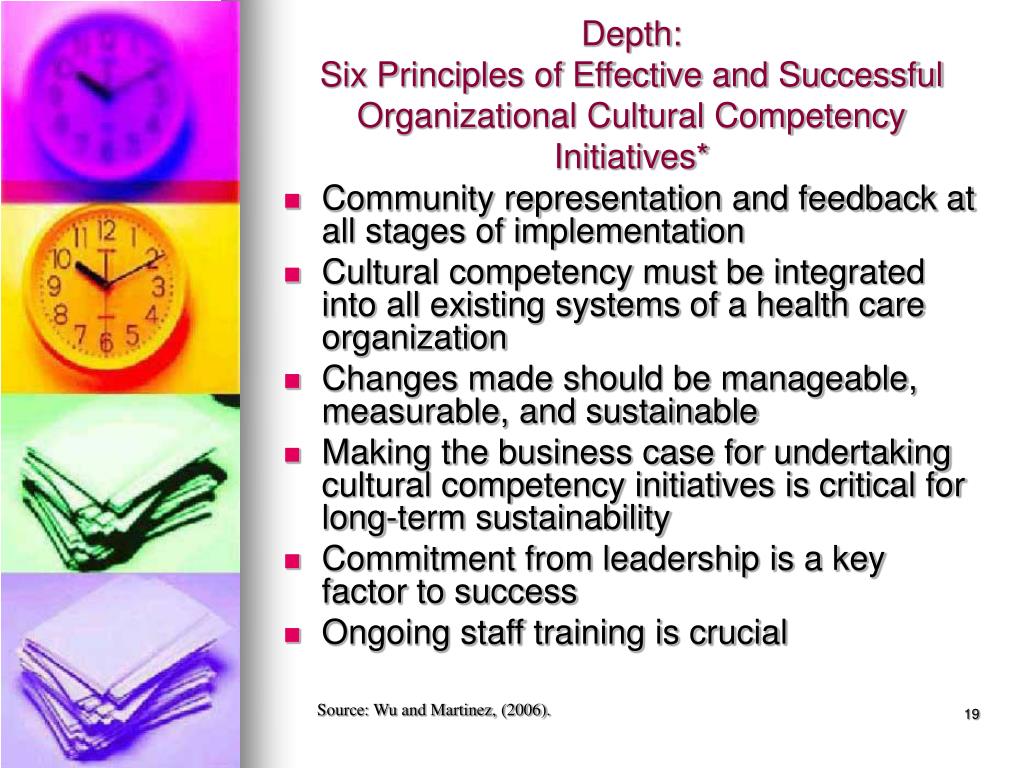 Depth:
Six Principles of Effective and Successful Organizational Cultural Competency Initiatives*

- Community representation and feedback at all stages of implementation
- Cultural competency must be integrated into all existing systems of a health care organization
- Changes made should be manageable, measurable, and sustainable
- Making the business case for undertaking cultural competency initiatives is critical for long-term sustainability
- Commitment from leadership is a key factor to success
- Ongoing staff training is crucial

Source: Wu and Martinez, (2006).

19